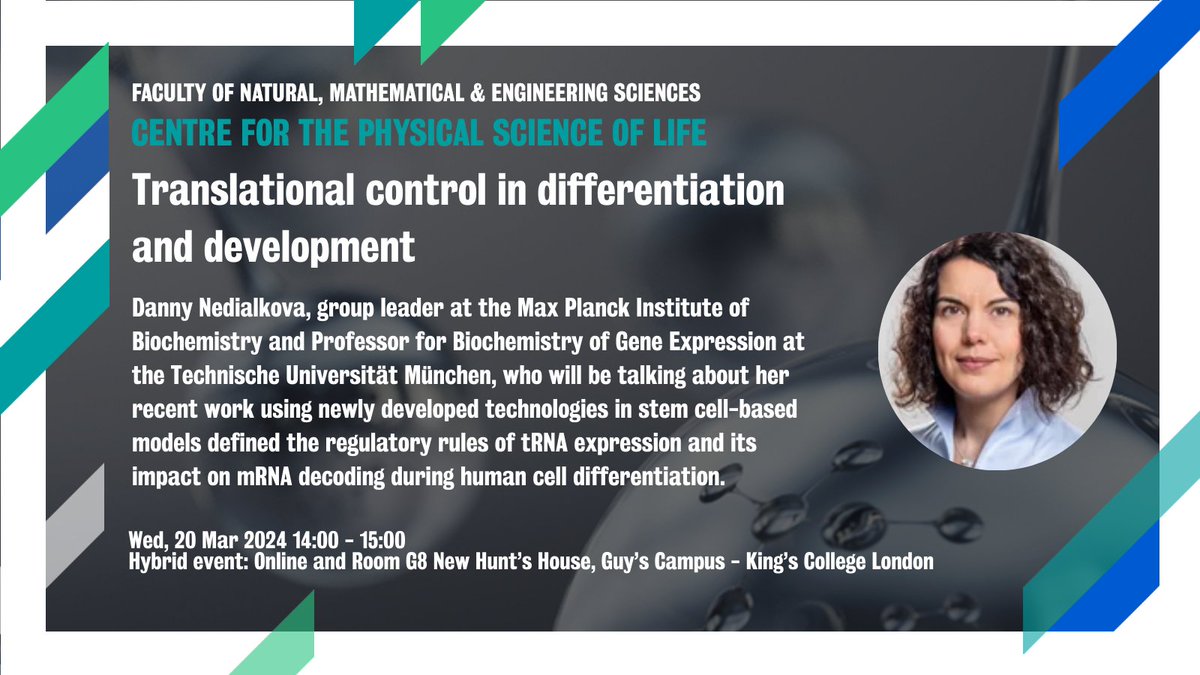 FACULTY OF NATURAL, MATHEMATICAL & ENGINEERING SCIENCES
CENTRE FOR THE PHYSICAL SCIENCE OF LIFE

Translational control in differentiation and development

Danny Nedialkova, group leader at the Max Planck Institute of Biochemistry and Professor for Biochemistry of Gene Expression at the Technische Universität München, who will be talking about her recent work using newly developed technologies in stem cell-based models defined the regulatory rules of tRNA expression and its impact on mRNA decoding during human cell differentiation.

Wed, 20 Mar 2024 14:00 - 15:00
Hybrid event: Online and Room G8 New Hunt's House, Guy's Campus - King's College London